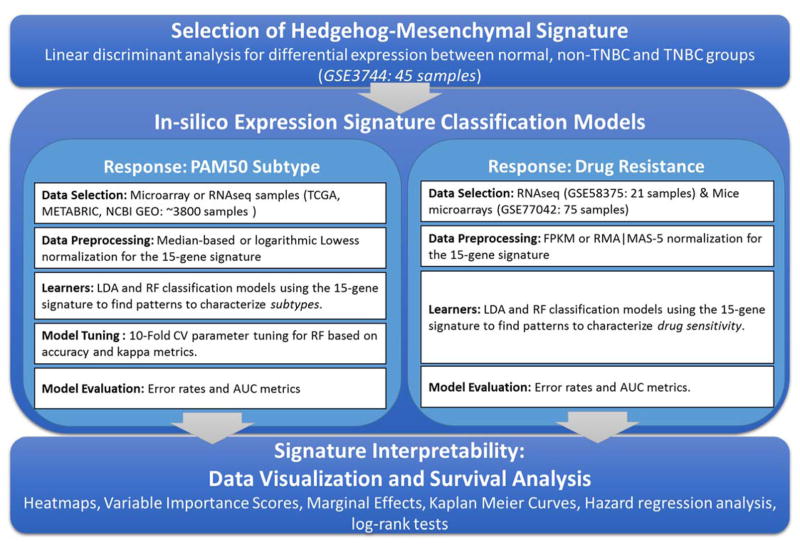 Selection of Hedgehog-Mesenchymal Signature
Linear discriminant analysis for differential expression between normal, non-TNBC and TNBC groups (GSE3744: 45 samples)

In-silico Expression Signature Classification Models

Response: PAM50 Subtype

Data Selection: Microarray or RNAseq samples (TCGA, METABRIC, NCBI GEO: ~3800 samples )

Data Preprocessing: Median-based or logarithmic Lowess normalization for the 15-gene signature

Learners: LDA and RF classification models using the 15-gene signature to find patterns to characterize subtypes.

Model Tuning : 10-Fold CV parameter tuning for RF based on accuracy and kappa metrics.

Model Evaluation: Error rates and AUC metrics

Response: Drug Resistance

Data Selection: RNAseq (GSE58375: 21 samples) & Mice microarrays (GSE77042: 75 samples)

Data Preprocessing: FPKM or RMA|MAS-5 normalization for the 15-gene signature

Learners: LDA and RF classification models using the 15-gene signature to find patterns to characterize drug sensitivity.

Model Evaluation: Error rates and AUC metrics.

Signature Interpretability:
Data Visualization and Survival Analysis
Heatmaps, Variable Importance Scores, Marginal Effects, Kaplan Meier Curves, Hazard regression analysis, log-rank tests